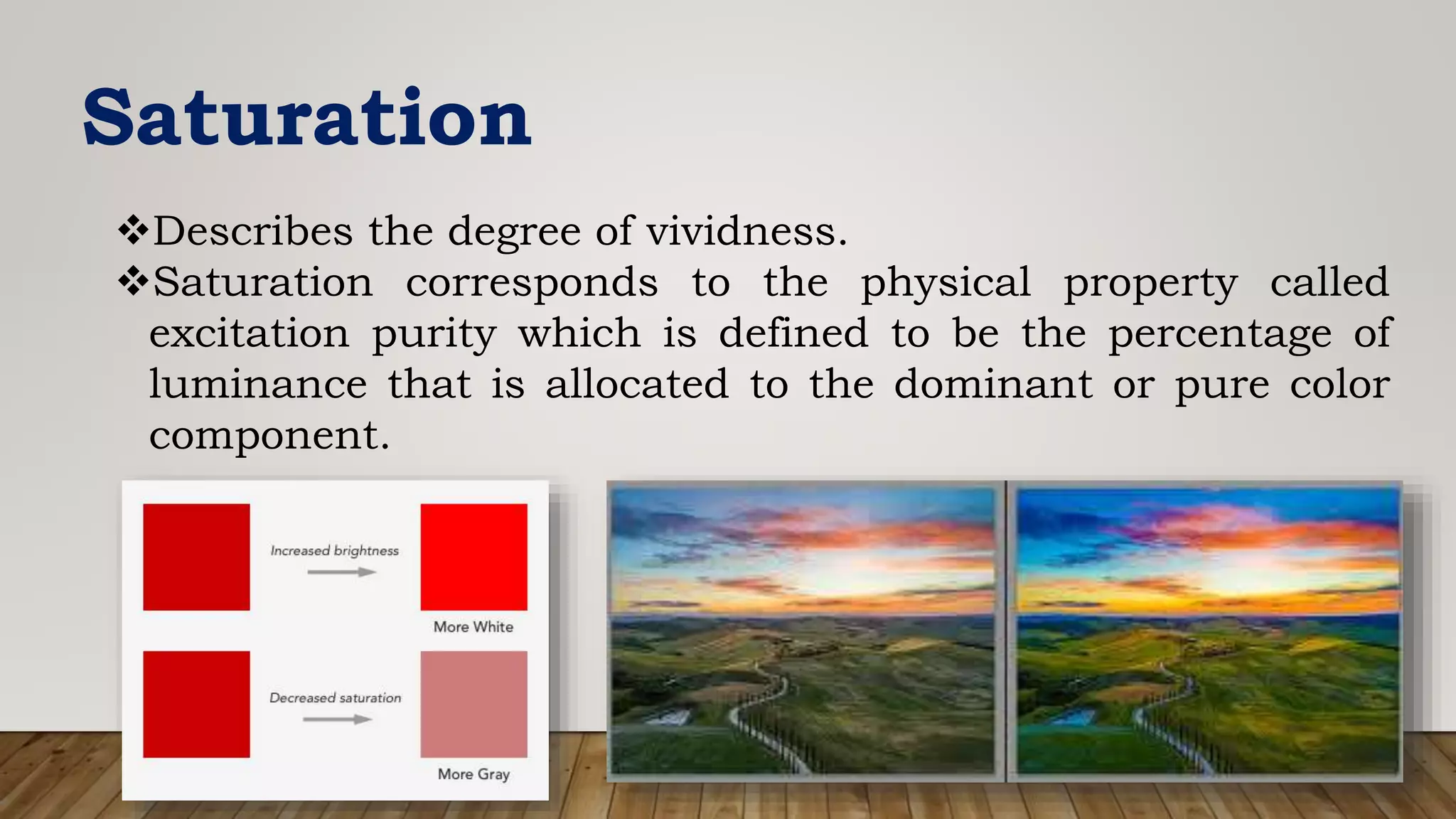 Saturation

❖Describes the degree of vividness.
❖Saturation corresponds to the physical property called excitation purity which is defined to be the percentage of luminance that is allocated to the dominant or pure color component.

Increased brightness

More White

Decreased saturation

More Gray